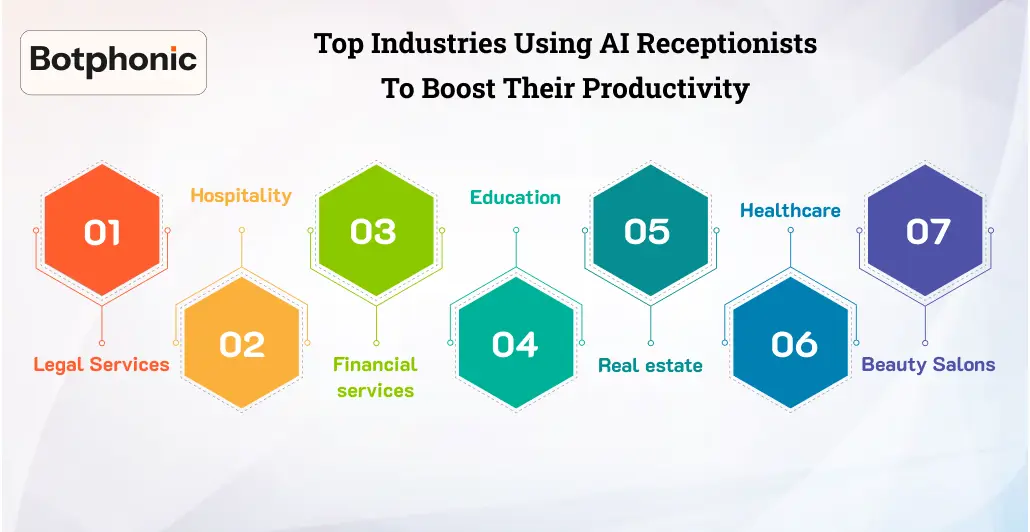 Botphonic

Top Industries Using AI Receptionists To Boost Their Productivity

01
Legal Services

Hospitality
02

03
Financial services

Education
04

05
Real estate

Healthcare
06

07
Beauty Salons